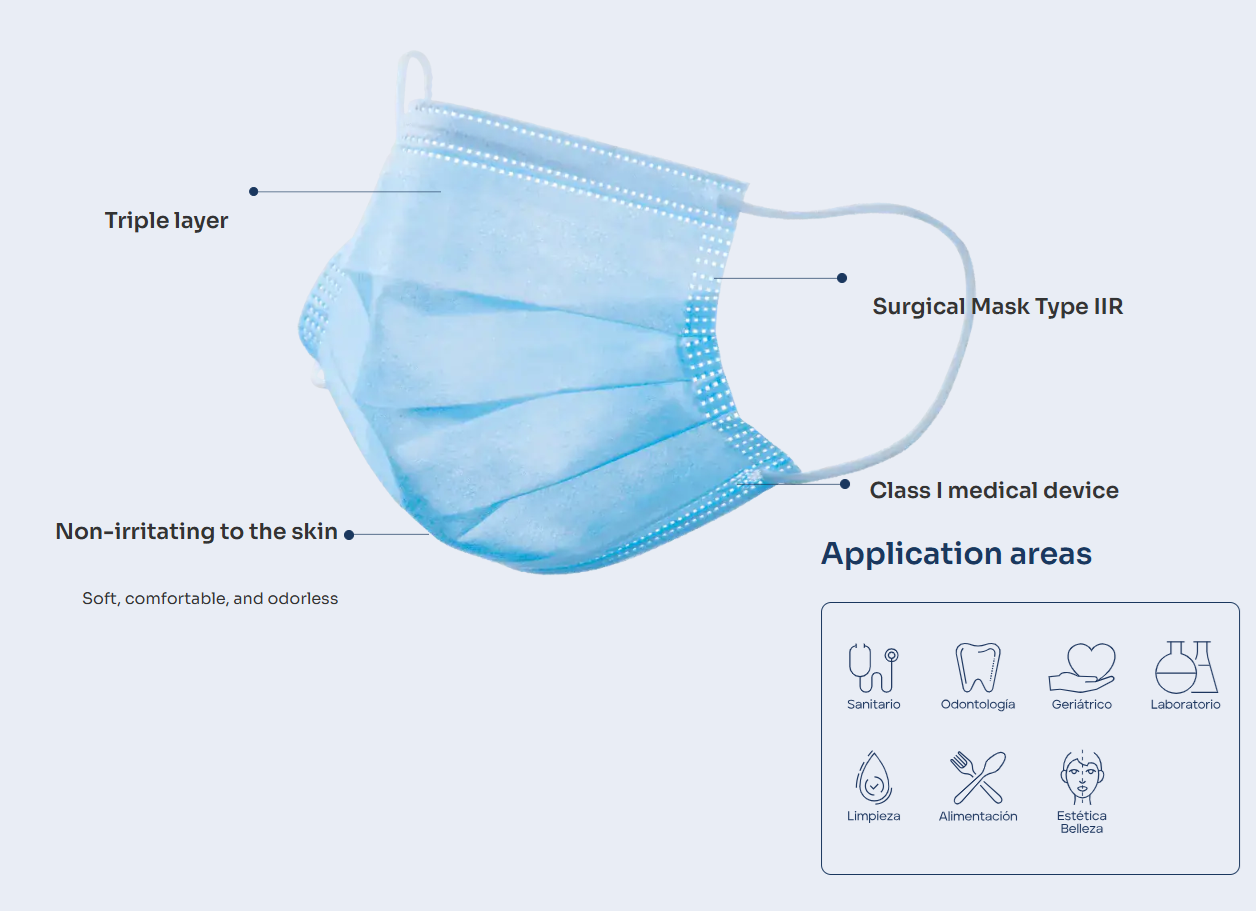 Triple layer

Surgical Mask Type IIR

Class I medical device

Non-irritating to the skin

Soft, comfortable, and odorless

Application areas

Sanitario
Odontología
Geriátrico
Laboratorio
Limpieza
Alimentación
Estética Belleza